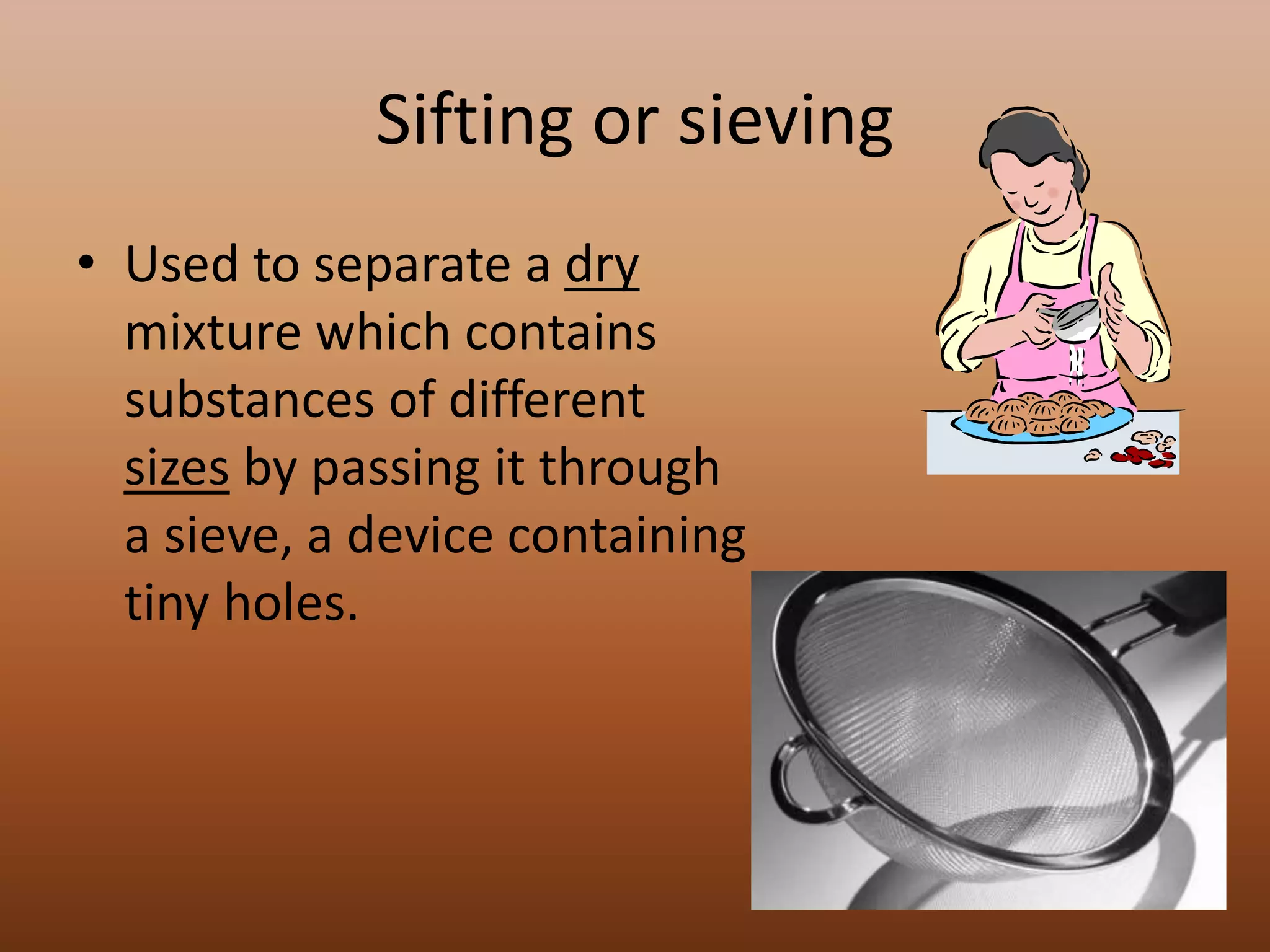 Sifting or sieving

• Used to separate a dry mixture which contains substances of different sizes by passing it through a sieve, a device containing tiny holes.